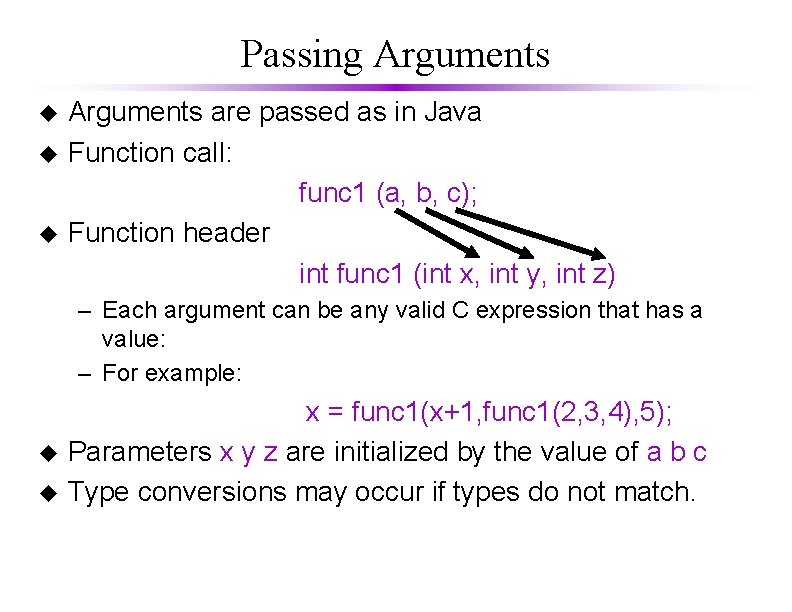 Passing Arguments

◆ Arguments are passed as in Java

◆ Function call:

func1 (a, b, c);

◆ Function header

int func1 (int x, int y, int z)

– Each argument can be any valid C expression that has a value:

– For example:

x = func1(x+1,func1(2,3,4),5);

◆ Parameters x y z are initialized by the value of a b c

◆ Type conversions may occur if types do not match.